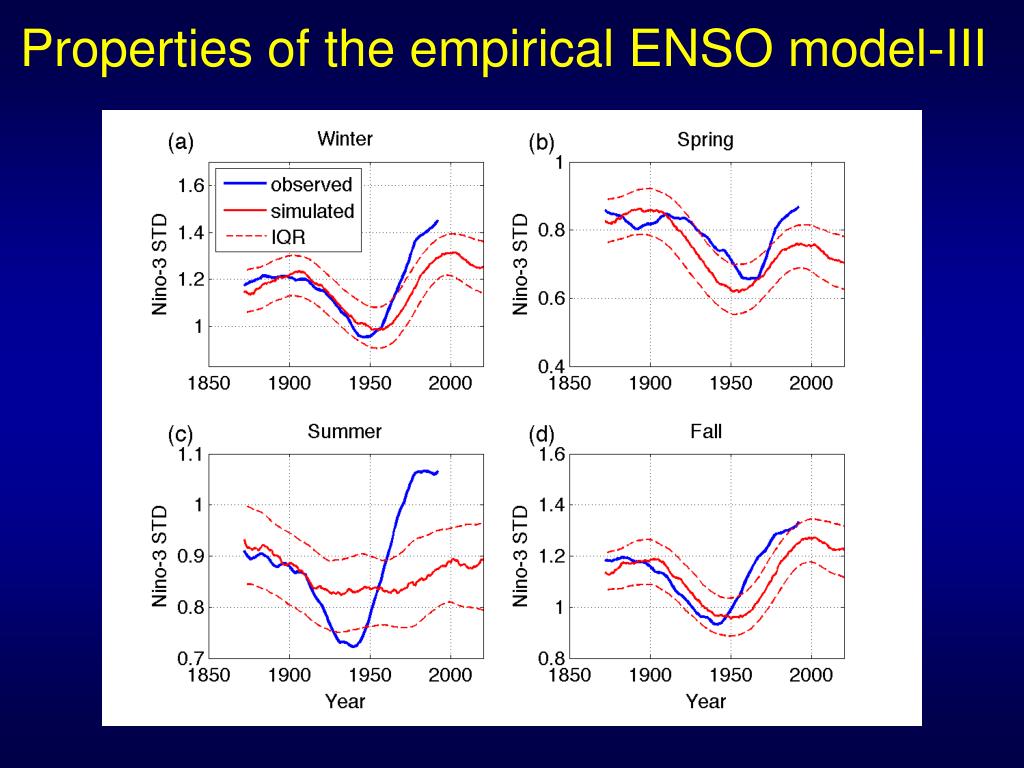 Properties of the empirical ENSO model-III

(a)
Winter
observed
simulated
IQR
Nino-3 STD
1.6
1.4
1.2
1
1850
1900
1950
2000

(b)
Spring
Nino-3 STD
1
0.8
0.6
0.4
1850
1900
1950
2000

(c)
Summer
Nino-3 STD
1.1
1
0.9
0.8
0.7
1850
1900
1950
2000
Year

(d)
Fall
Nino-3 STD
1.6
1.4
1.2
1
0.8
1850
1900
1950
2000
Year